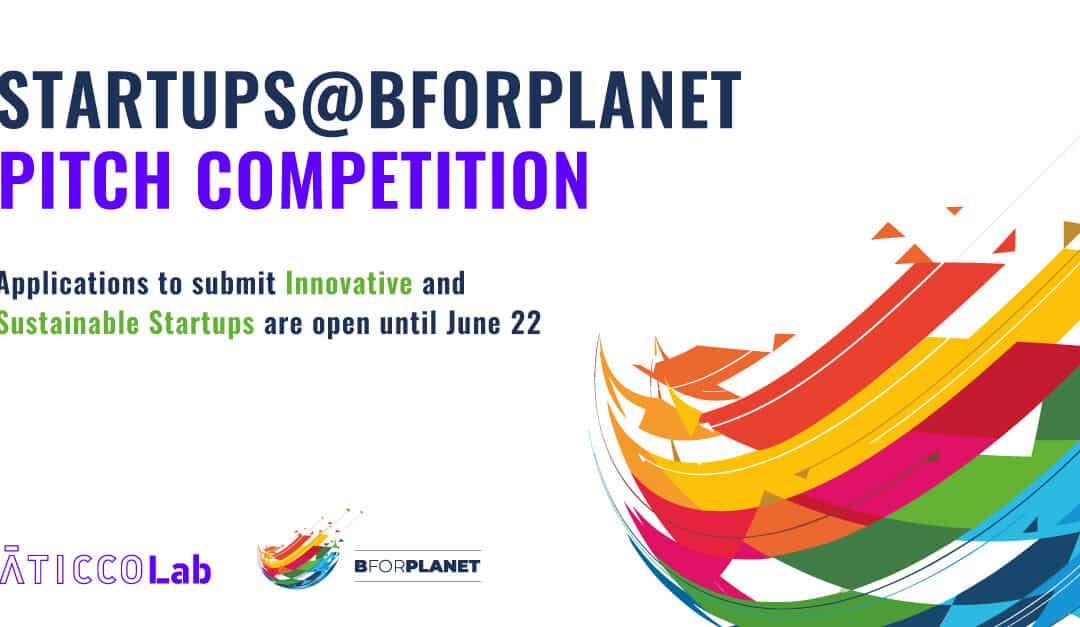 STARTUPS@BFORPLANET
PITCH COMPETITION

Applications to submit Innovative and Sustainable Startups are open until June 22

ĀTICCOLab

BFORPLANET